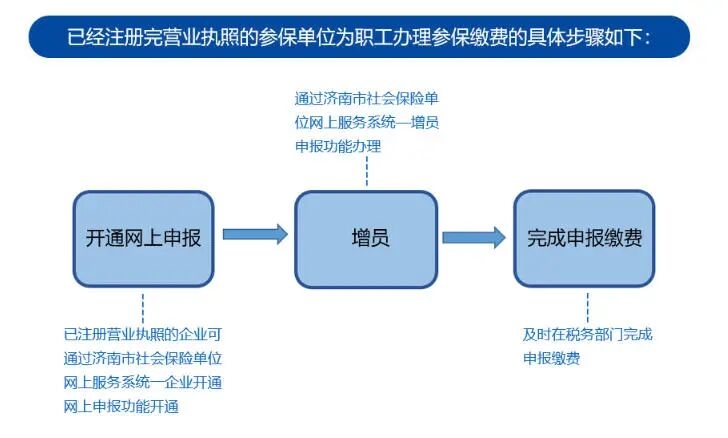 已经注册完营业执照的参保单位为职工办理参保缴费的具体步骤如下：

通过济南市社会保险单位网上服务系统—增员申报功能办理

开通网上申报

增员

完成申报缴费

已注册营业执照的企业可通过济南市社会保险单位网上服务系统—企业开通网上申报功能开通

及时在税务部门完成申报缴费